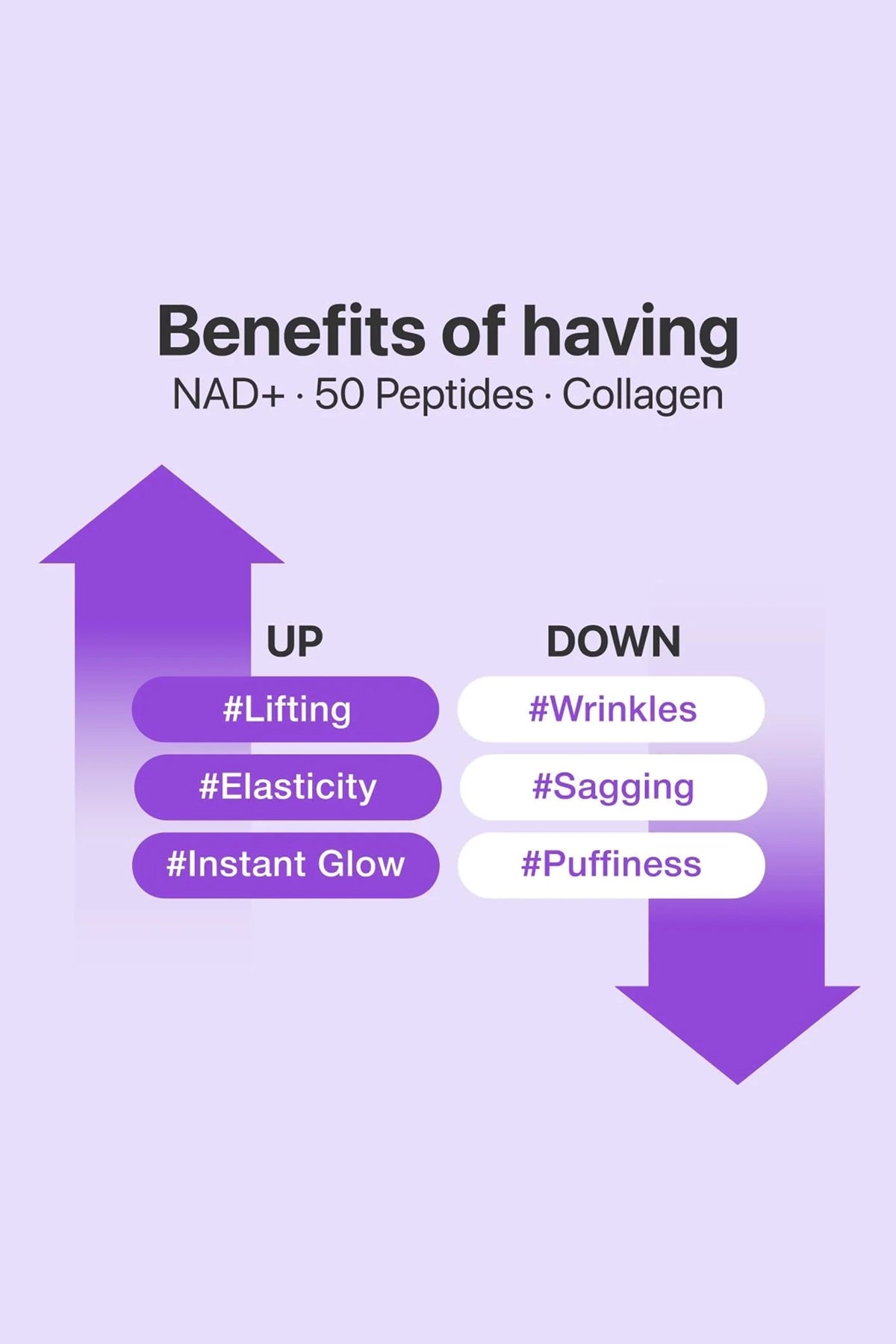 Benefits of having
NAD+ · 50 Peptides · Collagen

UP

#Lifting

#Elasticity

#Instant Glow

DOWN

#Wrinkles

#Sagging

#Puffiness